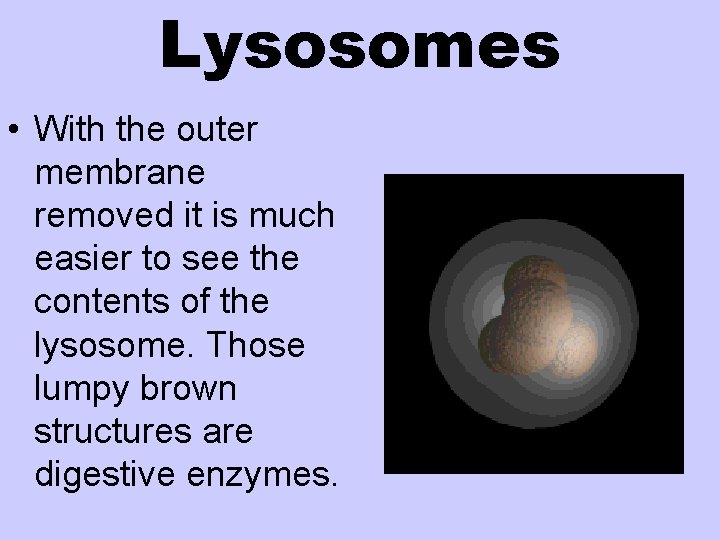 Lysosomes

• With the outer membrane removed it is much easier to see the contents of the lysosome. Those lumpy brown structures are digestive enzymes.